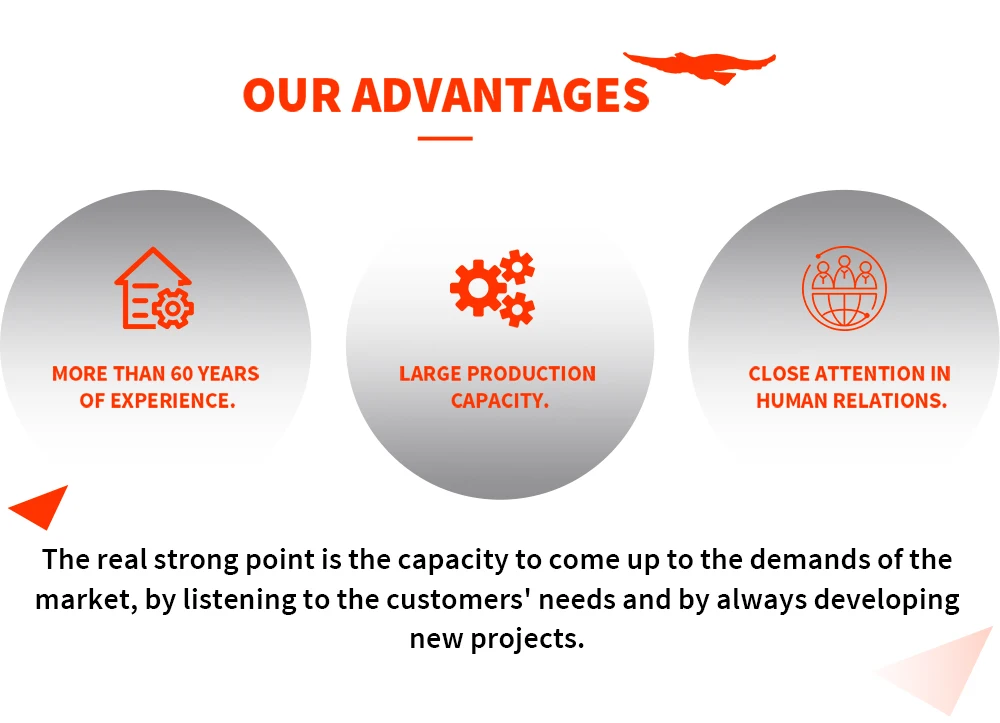 OUR ADVANTAGES

MORE THAN 60 YEARS OF EXPERIENCE.

LARGE PRODUCTION CAPACITY.

CLOSE ATTENTION IN HUMAN RELATIONS.

The real strong point is the capacity to come up to the demands of the market, by listening to the customers' needs and by always developing new projects.